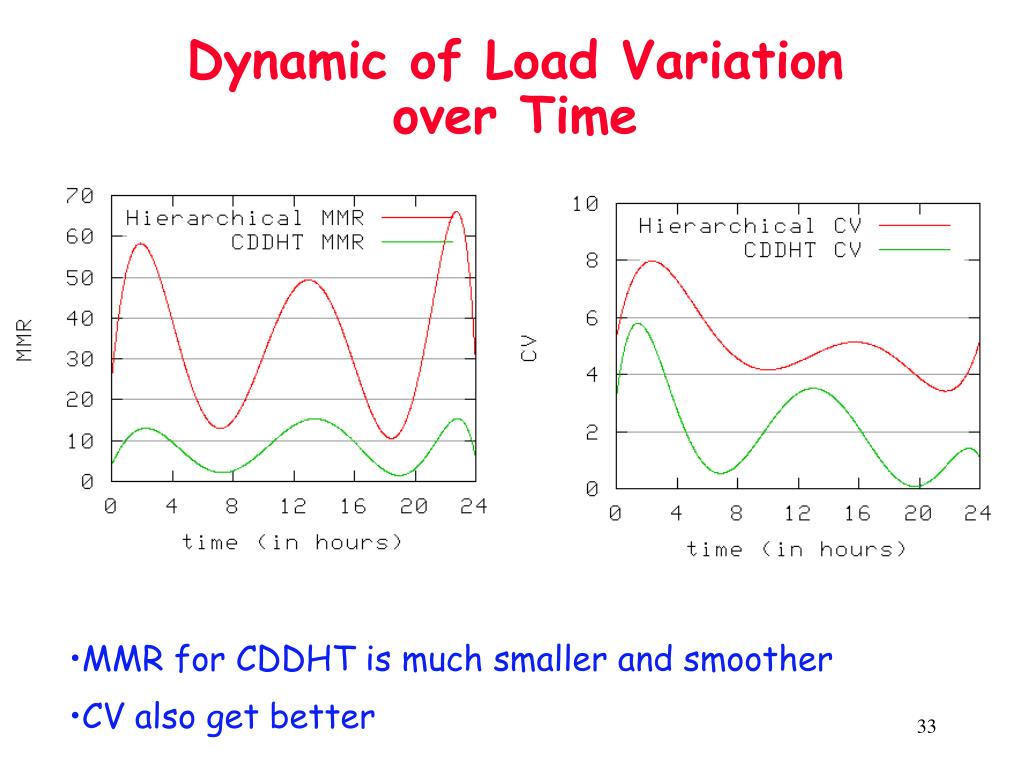 Dynamic of Load Variation over Time

70
60
50
40
30
20
10
0
MMR
Hierarchical MMR
CDDHT MMR
0 4 8 12 16 20 24
time (in hours)

10
8
6
4
2
0
CV
Hierarchical CV
CDDHT CV
0 4 8 12 16 20 24
time (in hours)

•MMR for CDDHT is much smaller and smoother

•CV also get better

33